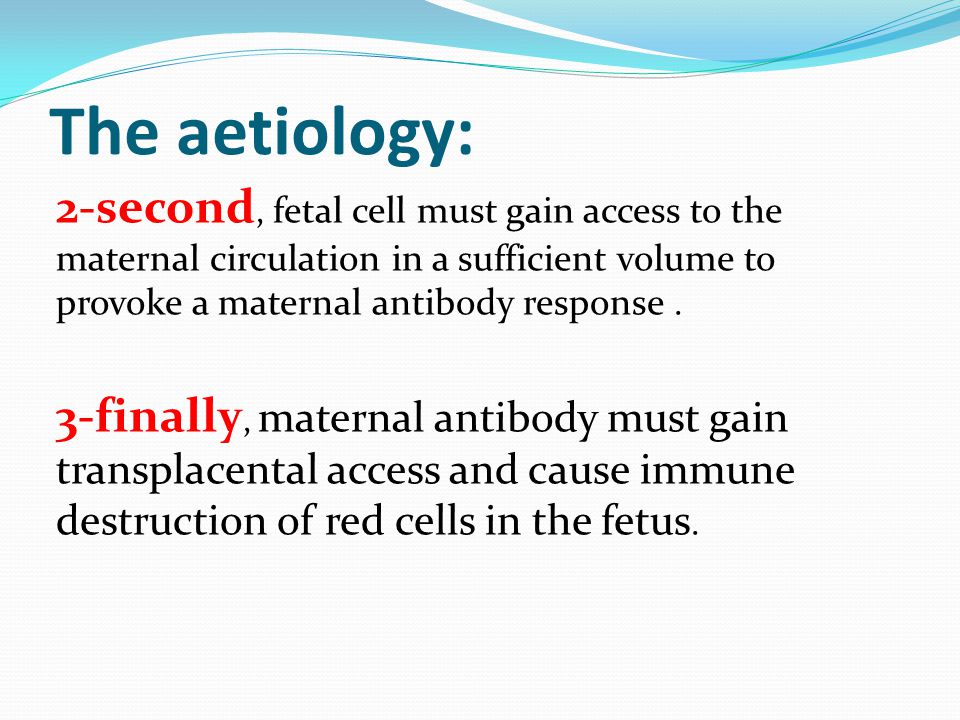 The aetiology:

2-second, fetal cell must gain access to the maternal circulation in a sufficient volume to provoke a maternal antibody response .

3-finally, maternal antibody must gain transplacental access and cause immune destruction of red cells in the fetus.